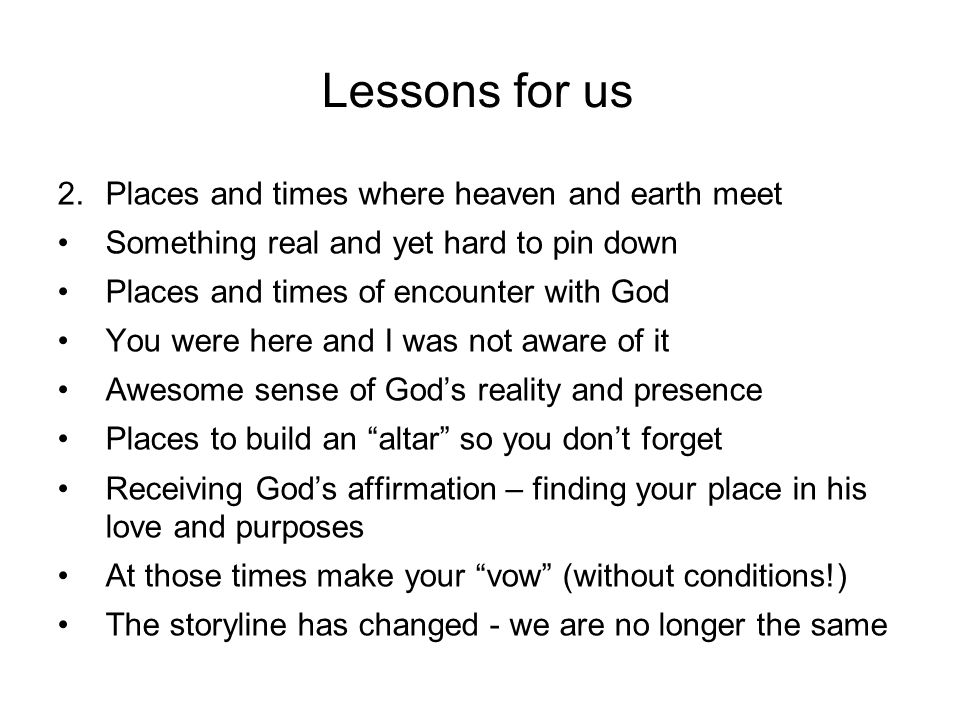 Lessons for us

2. Places and times where heaven and earth meet
• Something real and yet hard to pin down
• Places and times of encounter with God
• You were here and I was not aware of it
• Awesome sense of God’s reality and presence
• Places to build an “altar” so you don’t forget
• Receiving God’s affirmation – finding your place in his love and purposes
• At those times make your “vow” (without conditions!)
• The storyline has changed - we are no longer the same